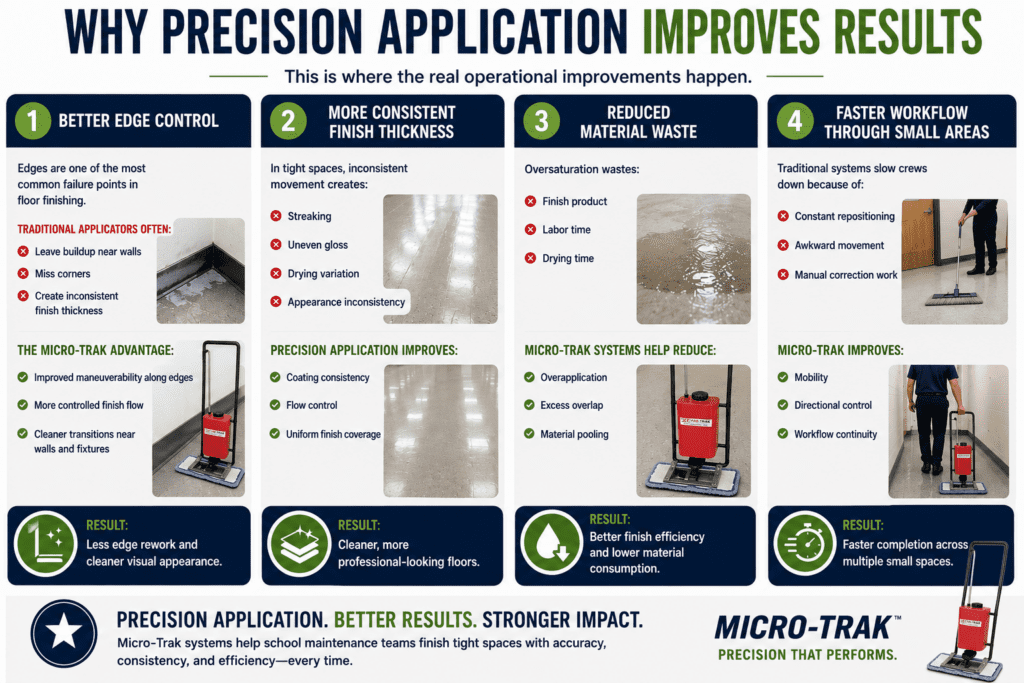 WHY PRECISION APPLICATION IMPROVES RESULTS

This is where the real operational improvements happen.

1 BETTER EDGE CONTROL

Edges are one of the most common failure points in floor finishing.

TRADITIONAL APPLICATORS OFTEN:
Leave buildup near walls
Miss corners
Create inconsistent finish thickness

THE MICRO-TRAK ADVANTAGE:
Improved maneuverability along edges
More controlled finish flow
Cleaner transitions near walls and fixtures

RESULT:
Less edge rework and cleaner visual appearance.

2 MORE CONSISTENT FINISH THICKNESS

In tight spaces, inconsistent movement creates:
Streaking
Uneven gloss
Drying variation
Appearance inconsistency

PRECISION APPLICATION IMPROVES:
Coating consistency
Flow control
Uniform finish coverage

RESULT:
Cleaner, more professional-looking floors.

3 REDUCED MATERIAL WASTE

Oversaturation wastes:
Finish product
Labor time
Drying time

MICRO-TRAK SYSTEMS HELP REDUCE:
Overapplication
Excess overlap
Material pooling

RESULT:
Better finish efficiency and lower material consumption.

4 FASTER WORKFLOW THROUGH SMALL AREAS

Traditional systems slow crews down because of:
Constant repositioning
Awkward movement
Manual correction work

MICRO-TRAK IMPROVES:
Mobility
Directional control
Workflow continuity

RESULT:
Faster completion across multiple small spaces.

PRECISION APPLICATION. BETTER RESULTS. STRONGER IMPACT.
Micro-Trak systems help school maintenance teams finish tight spaces with accuracy, consistency, and efficiency—every time.

MICRO-TRAK™
PRECISION THAT PERFORMS.